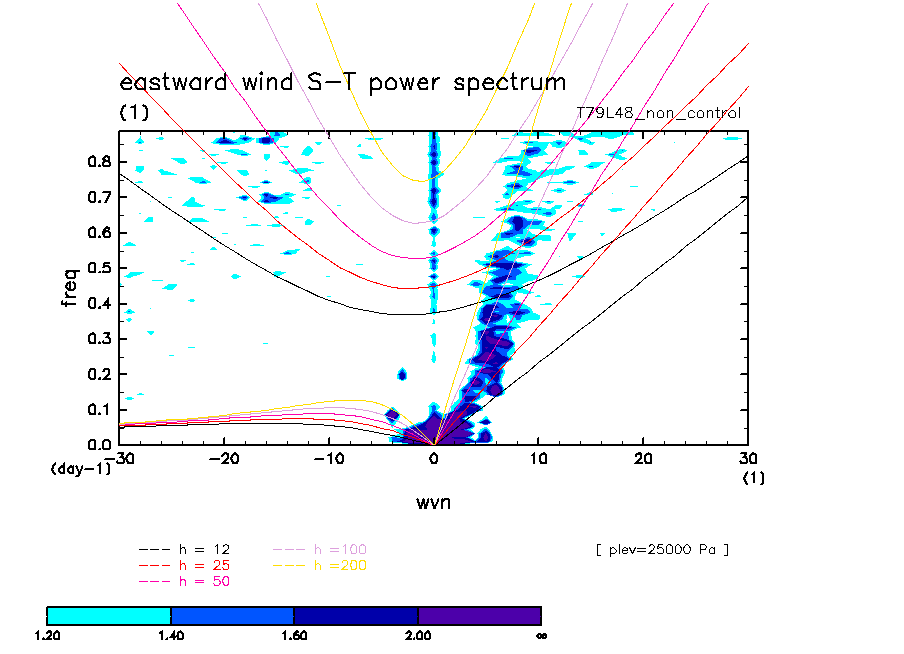 eastward wind S-T power spectrum
(1)
T79L48_non_control

freq
0.8
0.7
0.6
0.5
0.4
0.3
0.2
0.1
0.0
(day-1)
-30 -20 -10 0 10 20 30
(1)
wvn

h = 12
h = 25
h = 50
h =100
h =200
[ plev=25000 Pa ]

1.20 1.40 1.60 2.00 ∞